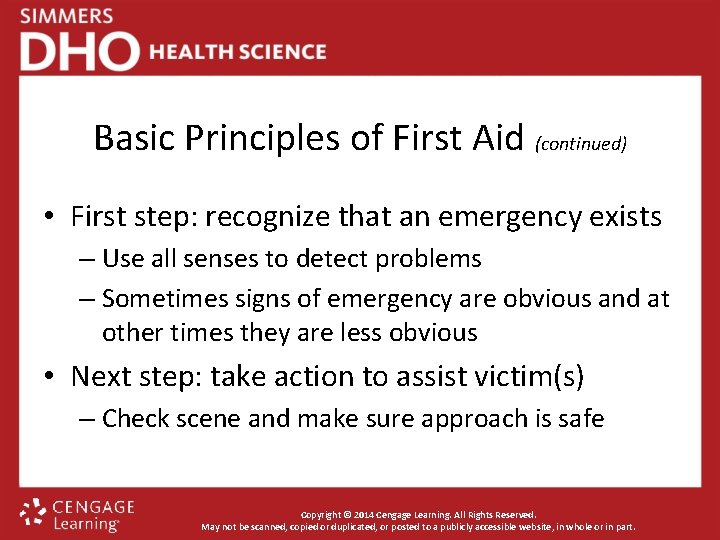 SIMMERS
DHO HEALTH SCIENCE

Basic Principles of First Aid (continued)

• First step: recognize that an emergency exists
– Use all senses to detect problems
– Sometimes signs of emergency are obvious and at other times they are less obvious
• Next step: take action to assist victim(s)
– Check scene and make sure approach is safe

CENGAGE Learning

Copyright © 2014 Cengage Learning. All Rights Reserved.
May not be scanned, copied or duplicated, or posted to a publicly accessible website, in whole or in part.